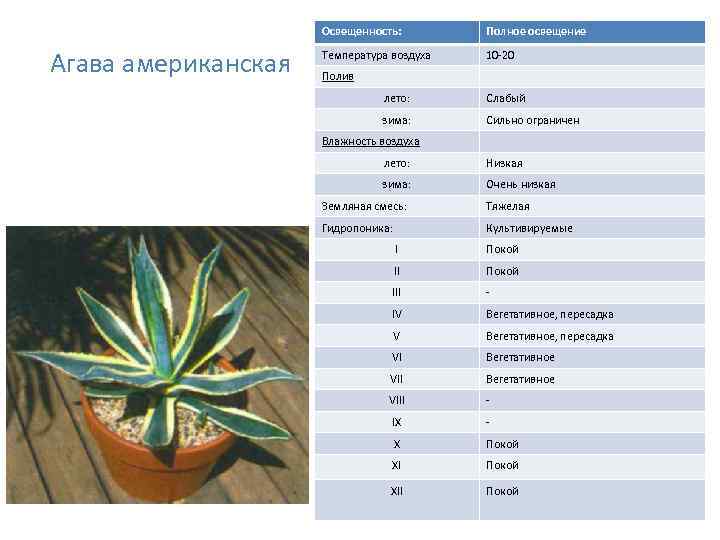 Агава американская

| Освещенность: | Полное освещение |
|---|---|
| Температура воздуха | 10-20 |
| Полив | |
| лето: | Слабый |
| зима: | Сильно ограничен |
| Влажность воздуха | |
| лето: | Низкая |
| зима: | Очень низкая |
| Земляная смесь: | Тяжелая |
| Гидропоника: | Культивируемые |
| I | Покой |
| II | Покой |
| III | - |
| IV | Вегетативное, пересадка |
| V | Вегетативное, пересадка |
| VI | Вегетативное |
| VII | Вегетативное |
| VIII | - |
| IX | - |
| X | Покой |
| XI | Покой |
| XII | Покой |